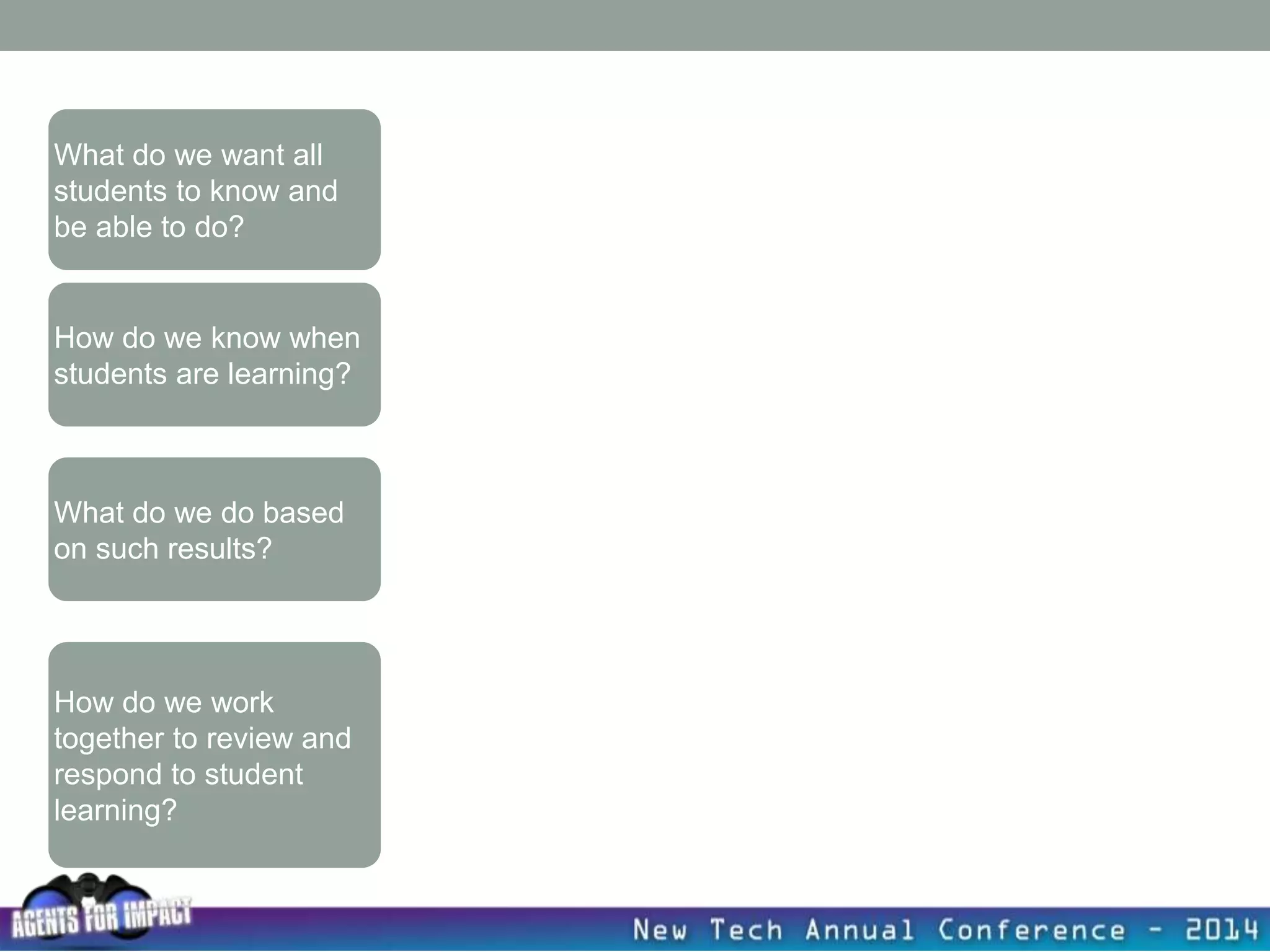 What do we want all students to know and be able to do?

How do we know when students are learning?

What do we do based on such results?

How do we work together to review and respond to student learning?

AGENTS FOR IMPACT

New Tech Annual Conference - 2014